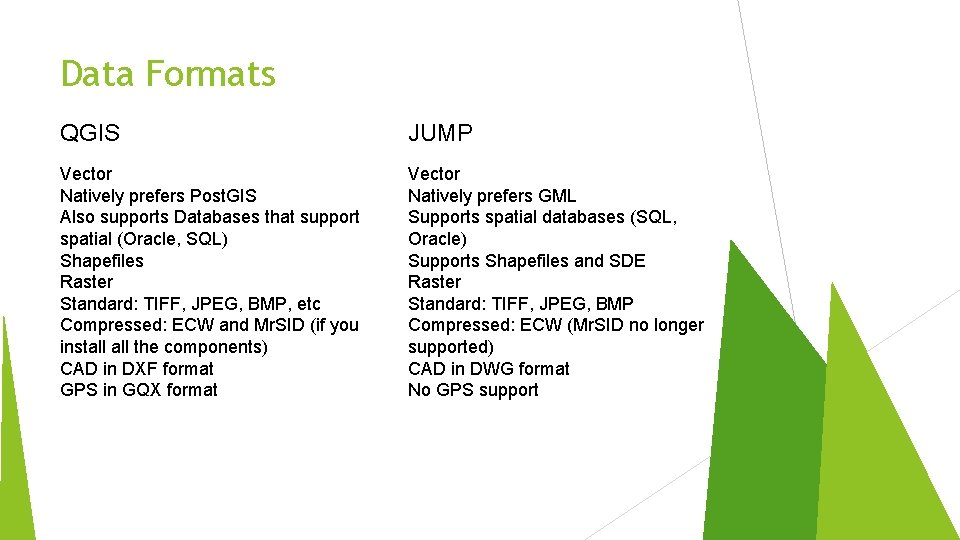 Data Formats

QGIS

Vector
Natively prefers PostGIS
Also supports Databases that support spatial (Oracle, SQL)
Shapefiles
Raster
Standard: TIFF, JPEG, BMP, etc
Compressed: ECW and MrSID (if you install all the components)
CAD in DXF format
GPS in GQX format

JUMP

Vector
Natively prefers GML
Supports spatial databases (SQL, Oracle)
Supports Shapefiles and SDE
Raster
Standard: TIFF, JPEG, BMP
Compressed: ECW (MrSID no longer supported)
CAD in DWG format
No GPS support